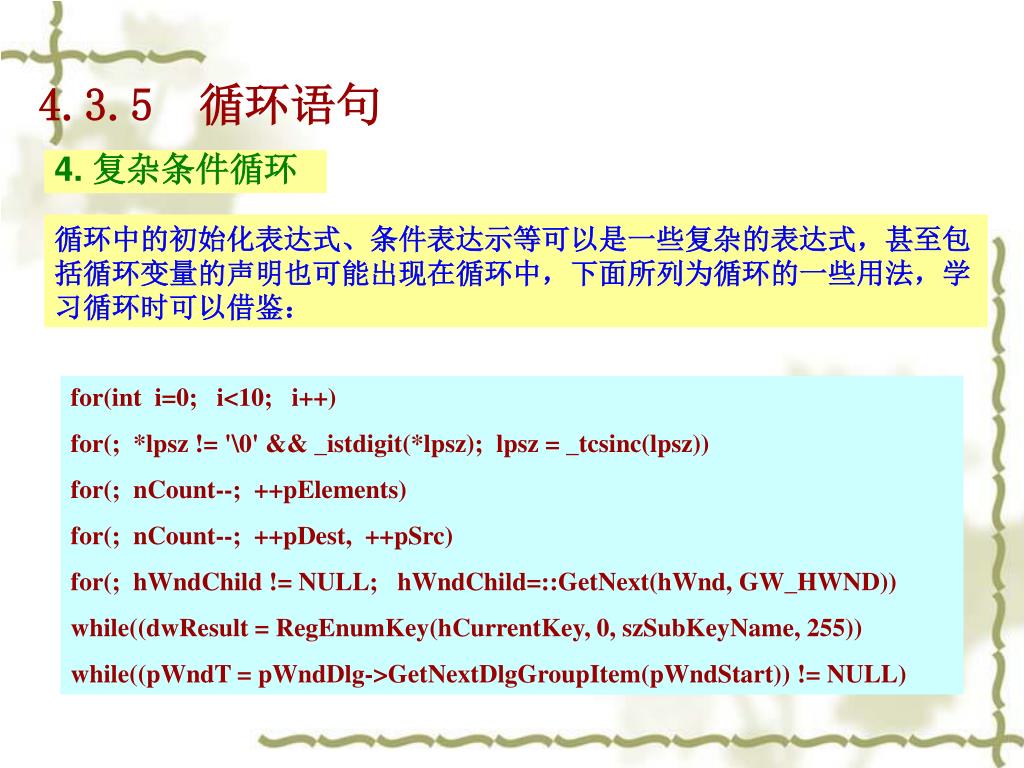 4.3.5　循环语句

4. 复杂条件循环

循环中的初始化表达式、条件表达示等可以是一些复杂的表达式，甚至包括循环变量的声明也可能出现在循环中，下面所列为循环的一些用法，学习循环时可以借鉴：

for(int i=0; i<10; i++)

for(; *lpsz != '\0' && _istdigit(*lpsz); lpsz = _tcsinc(lpsz))

for(; nCount--; ++pElements)

for(; nCount--; ++pDest, ++pSrc)

for(; hWndChild != NULL; hWndChild=::GetNext(hWnd, GW_HWND))

while((dwResult = RegEnumKey(hCurrentKey, 0, szSubKeyName, 255))

while((pWndT = pWndDlg->GetNextDlgGroupItem(pWndStart)) != NULL)